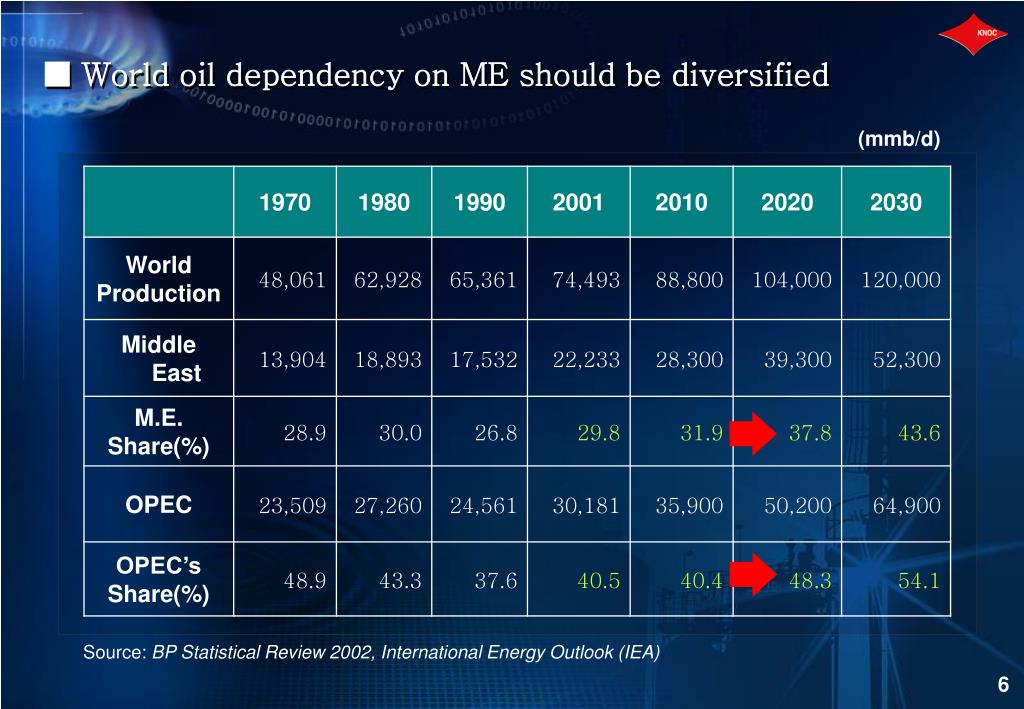 KNOC

■ World oil dependency on ME should be diversified

(mmb/d)

| | 1970 | 1980 | 1990 | 2001 | 2010 | 2020 | 2030 |
|---|---|---|---|---|---|---|---|
| World Production | 48,061 | 62,928 | 65,361 | 74,493 | 88,800 | 104,000 | 120,000 |
| Middle East | 13,904 | 18,893 | 17,532 | 22,233 | 28,300 | 39,300 | 52,300 |
| M.E. Share(%) | 28.9 | 30.0 | 26.8 | 29.8 | 31.9 | 37.8 | 43.6 |
| OPEC | 23,509 | 27,260 | 24,561 | 30,181 | 35,900 | 50,200 | 64,900 |
| OPEC's Share(%) | 48.9 | 43.3 | 37.6 | 40.5 | 40.4 | 48.3 | 54.1 |

Source: BP Statistical Review 2002, International Energy Outlook (IEA)

6